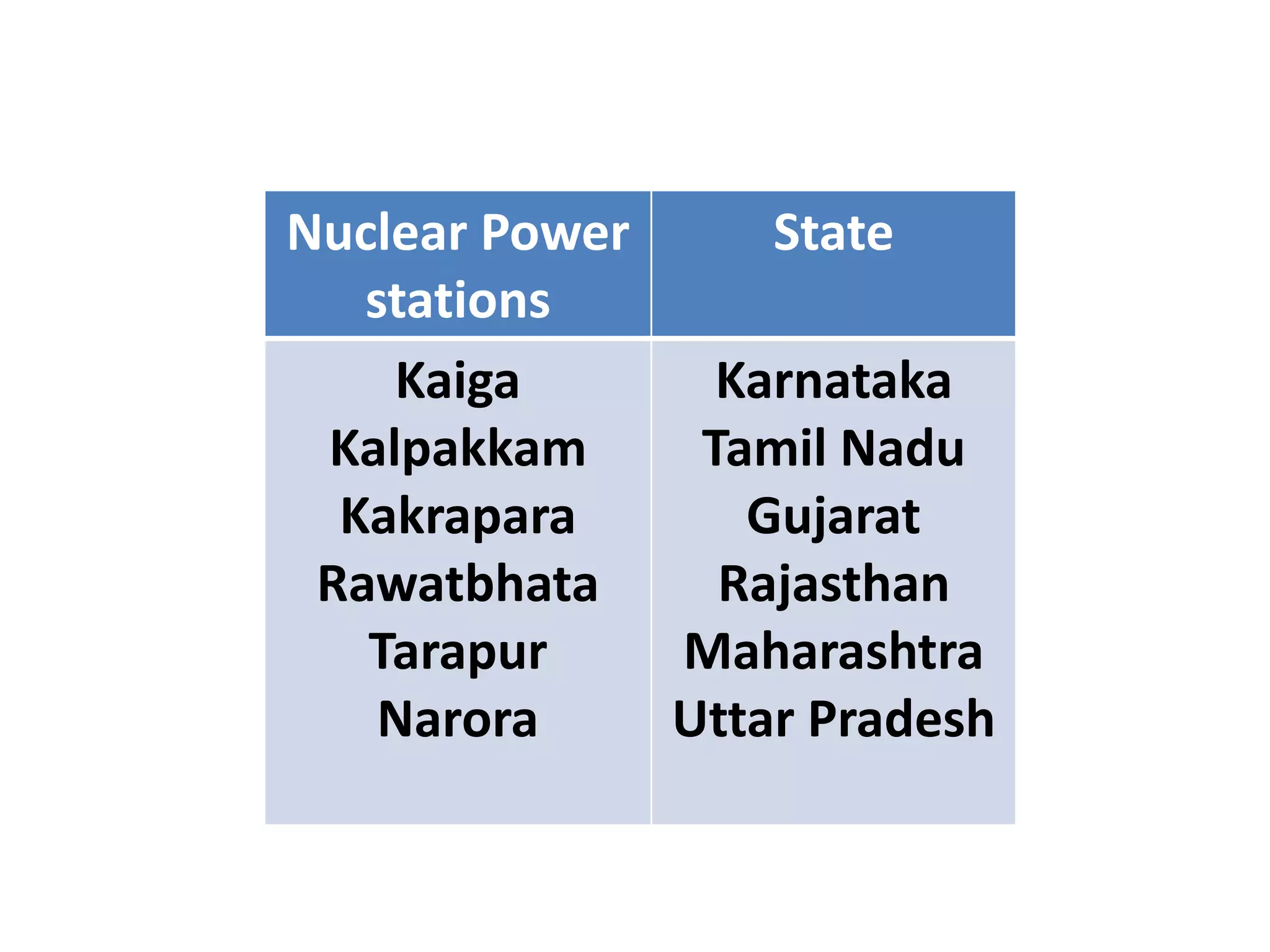 | Nuclear Power stations | State |
|---|---|
| Kaiga | Karnataka |
| Kalpakkam | Tamil Nadu |
| Kakrapara | Gujarat |
| Rawatbhata | Rajasthan |
| Tarapur | Maharashtra |
| Narora | Uttar Pradesh |